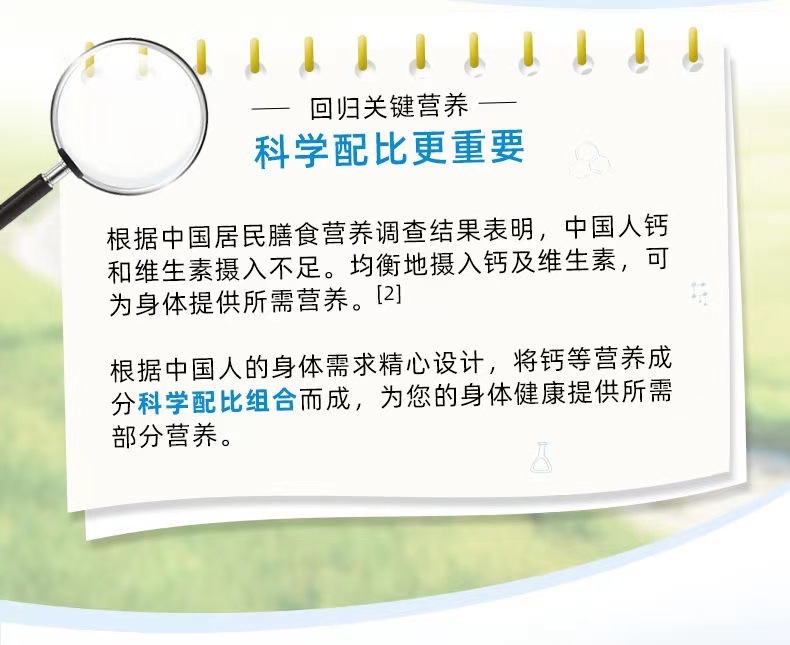 — 回归关键营养 —

科学配比更重要

根据中国居民膳食营养调查结果表明，中国人钙和维生素摄入不足。均衡地摄入钙及维生素，可为身体提供所需营养。[2]

根据中国人的身体需求精心设计，将钙等营养成分科学配比组合而成，为您的身体健康提供所需部分营养。